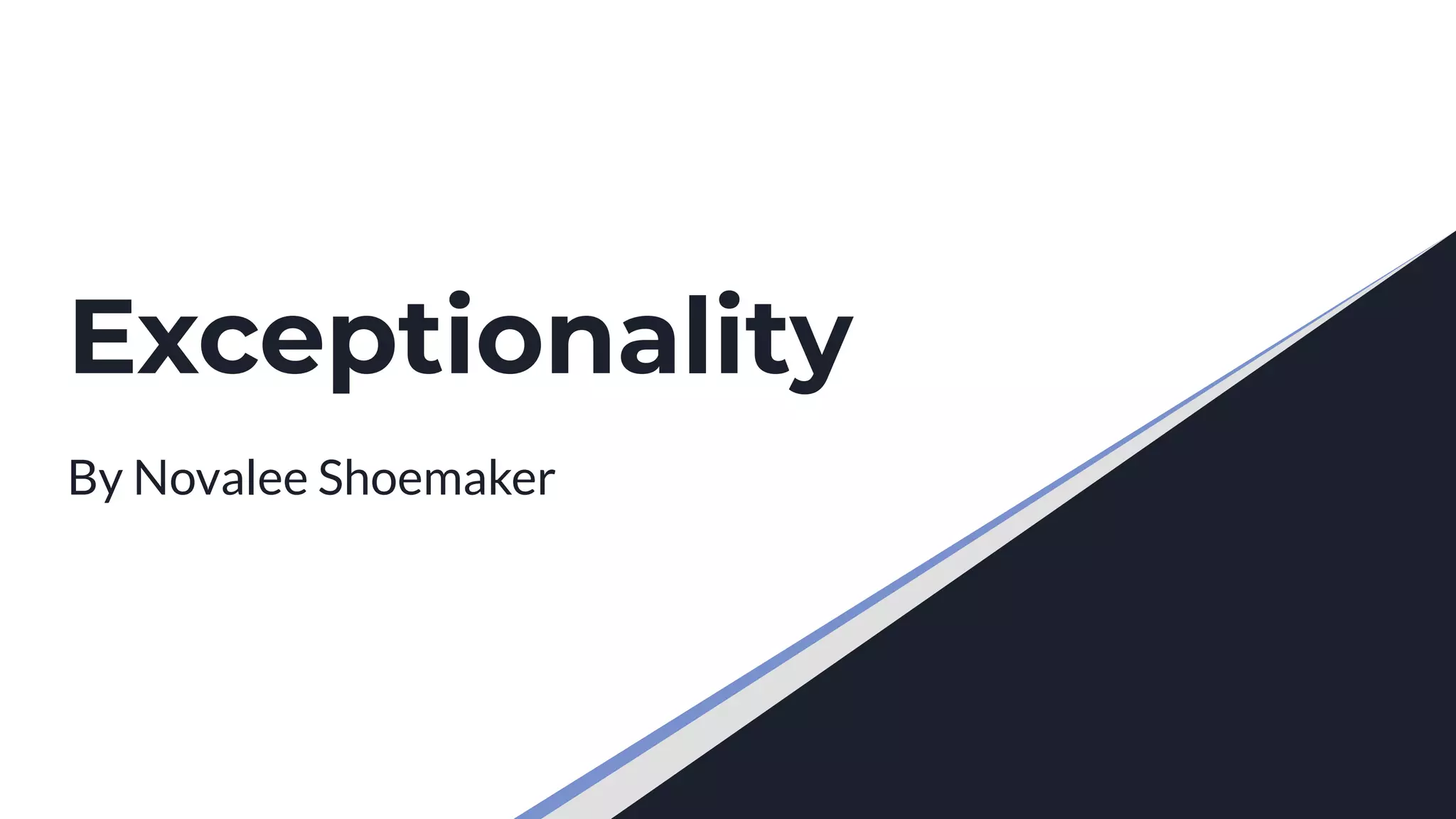 Exceptionality

By Novalee Shoemaker